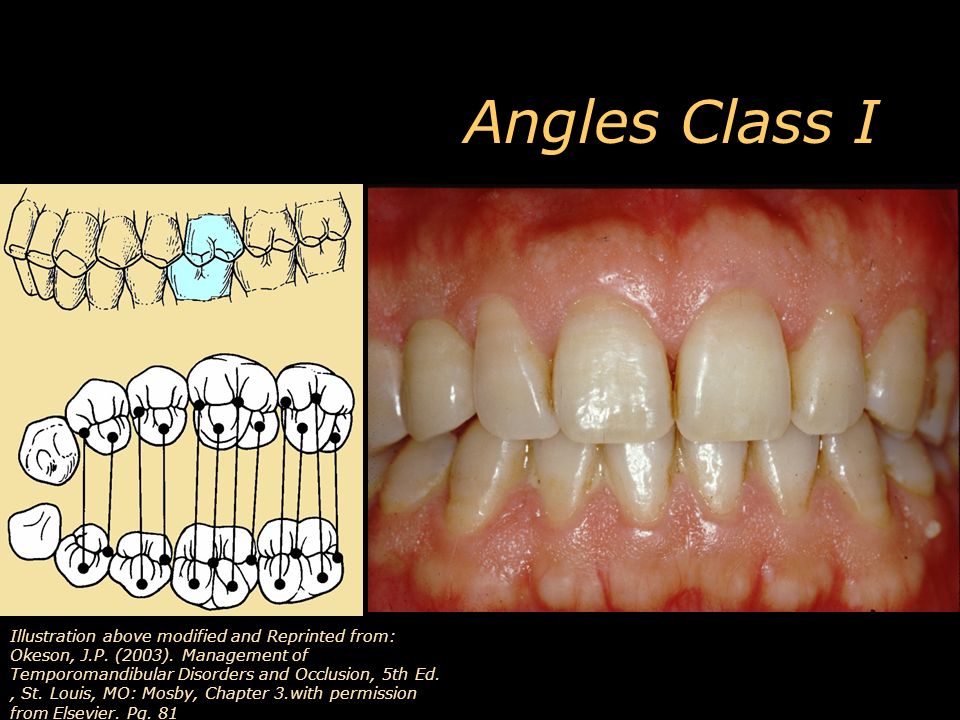 Angles Class I

Illustration above modified and Reprinted from: Okeson, J.P. (2003). Management of Temporomandibular Disorders and Occlusion, 5th Ed. , St. Louis, MO: Mosby, Chapter 3.with permission from Elsevier. Pg. 81